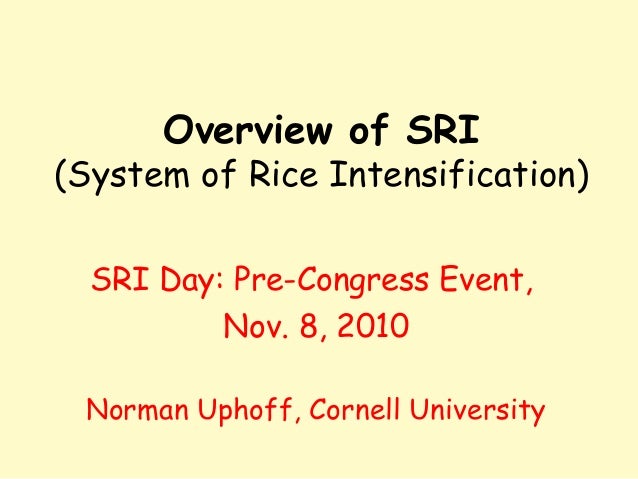 Overview of SRI
(System of Rice Intensification)

SRI Day: Pre-Congress Event,
Nov. 8, 2010

Norman Uphoff, Cornell University